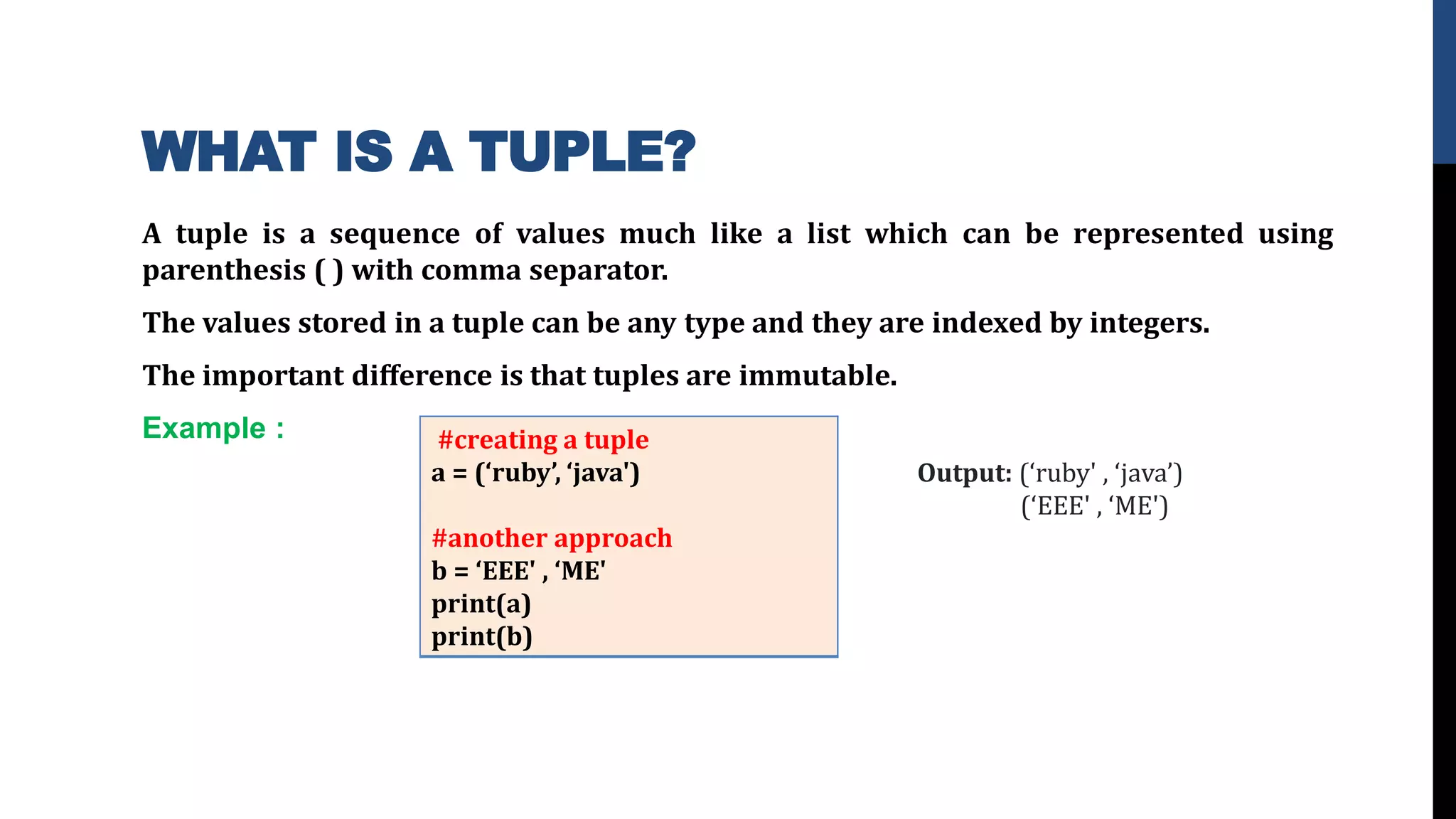 WHAT IS A TUPLE?

A tuple is a sequence of values much like a list which can be represented using parenthesis ( ) with comma separator.

The values stored in a tuple can be any type and they are indexed by integers.

The important difference is that tuples are immutable.

Example :

#creating a tuple
a = (‘ruby’, ‘java')

#another approach
b = ‘EEE' , ‘ME'
print(a)
print(b)

Output: (‘ruby' , ‘java’)
(‘EEE' , ‘ME')